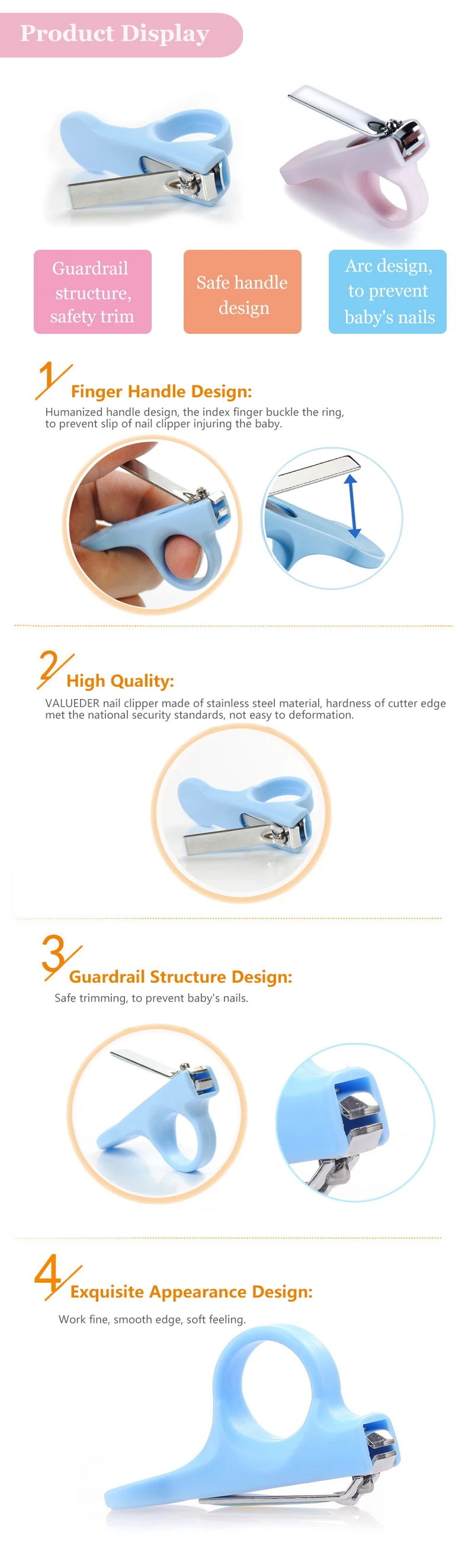 Product Display

Guardrail structure, safety trim

Safe handle design

Arc design, to prevent baby's nails

1 Finger Handle Design:

Humanized handle design, the index finger buckle the ring, to prevent slip of nail clipper injuring the baby.

2 High Quality:

VALUEDER nail clipper made of stainless steel material, hardness of cutter edge met the national security standards, not easy to deformation.

3 Guardrail Structure Design:

Safe trimming, to prevent baby's nails.

4 Exquisite Appearance Design:

Work fine, smooth edge, soft feeling.